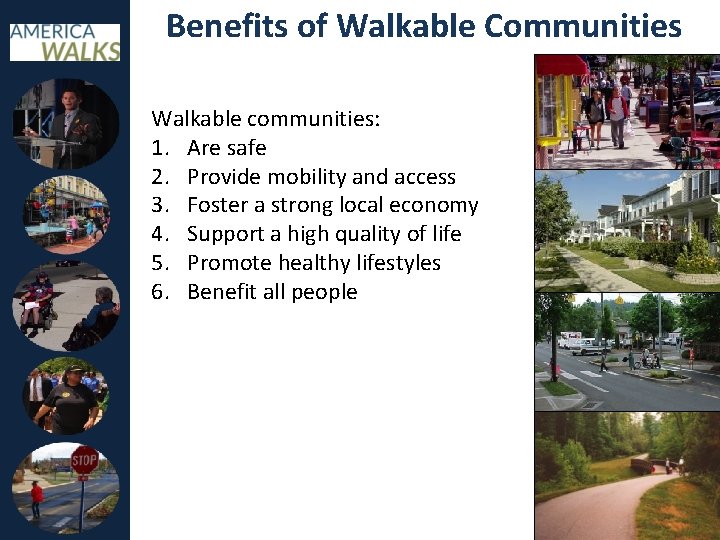 AMERICA WALKS

Benefits of Walkable Communities

Walkable communities:
1. Are safe
2. Provide mobility and access
3. Foster a strong local economy
4. Support a high quality of life
5. Promote healthy lifestyles
6. Benefit all people

STOP